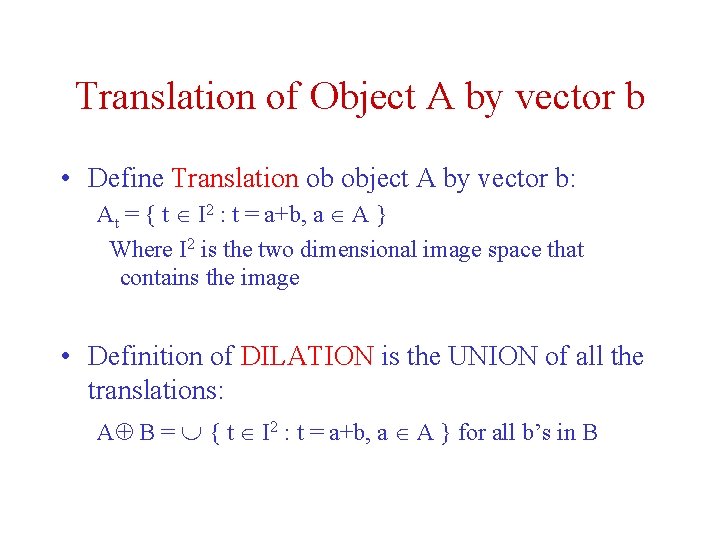 Translation of Object A by vector b

• Define Translation ob object A by vector b:

$A_t = \{ t \in I^2 : t = a+b, a \in A \}$

Where $I^2$ is the two dimensional image space that contains the image

• Definition of DILATION is the UNION of all the translations:

$A \oplus B = \cup \{ t \in I^2 : t = a+b, a \in A \}$ for all b's in B